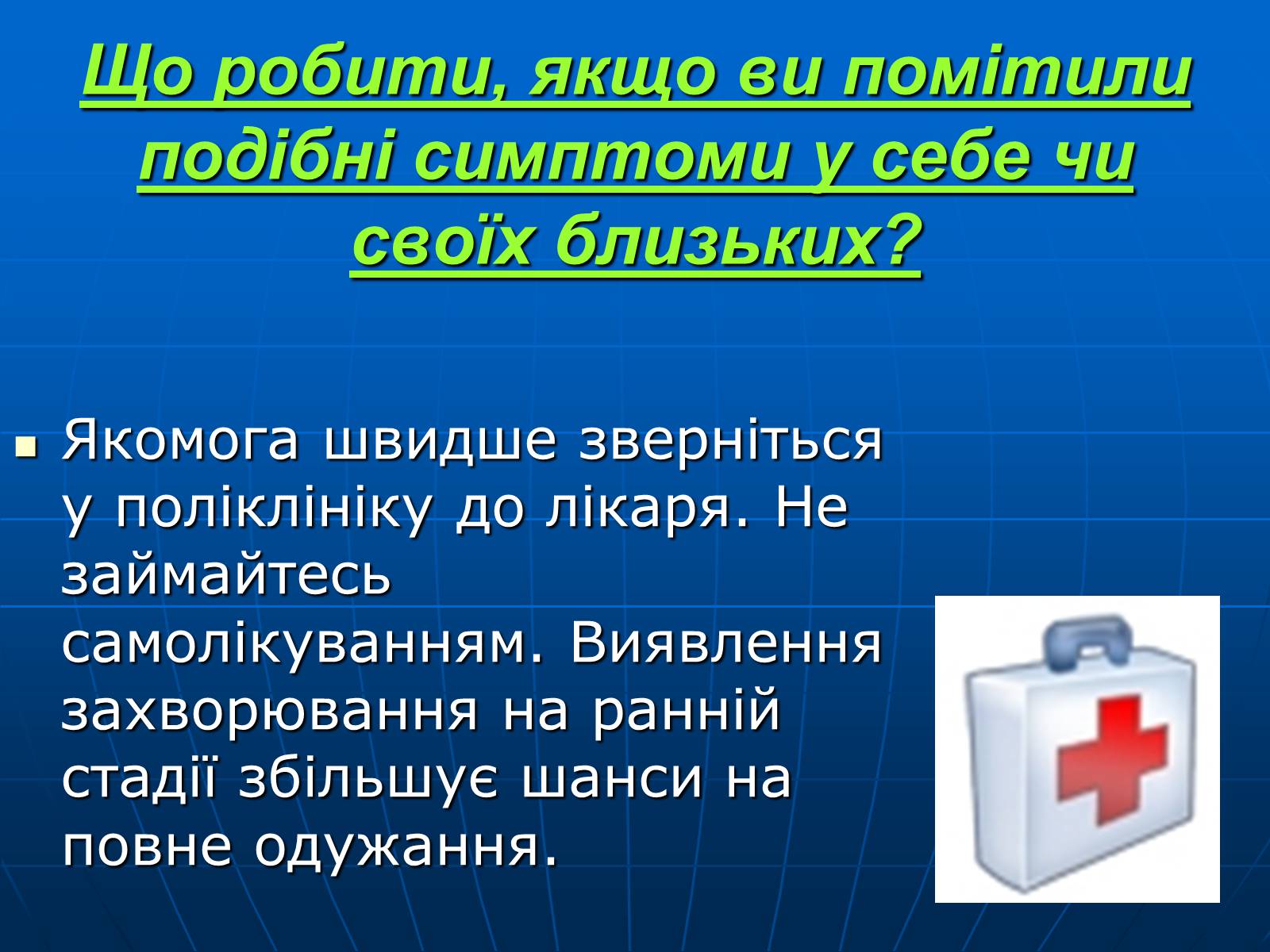 Що робити, якщо ви помітили подібні симптоми у себе чи своїх близьких?

Якомога швидше зверніться у поліклініку до лікаря. Не займайтесь самолікуванням. Виявлення захворювання на ранній стадії збільшує шанси на повне одужання.